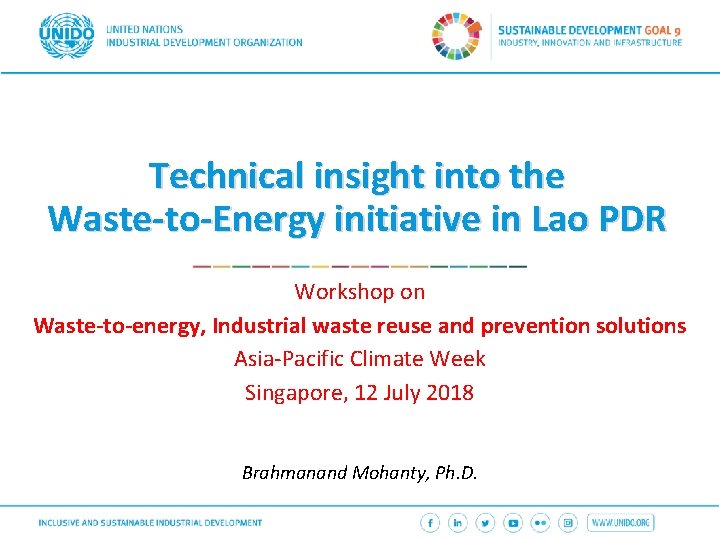 UNIDO UNITED NATIONS INDUSTRIAL DEVELOPMENT ORGANIZATION

SUSTAINABLE DEVELOPMENT GOAL 9
INDUSTRY, INNOVATION AND INFRASTRUCTURE

Technical insight into the Waste-to-Energy initiative in Lao PDR

Workshop on
Waste-to-energy, Industrial waste reuse and prevention solutions
Asia-Pacific Climate Week
Singapore, 12 July 2018

Brahmanand Mohanty, Ph.D.

INCLUSIVE AND SUSTAINABLE INDUSTRIAL DEVELOPMENT

WWW.UNIDO.ORG